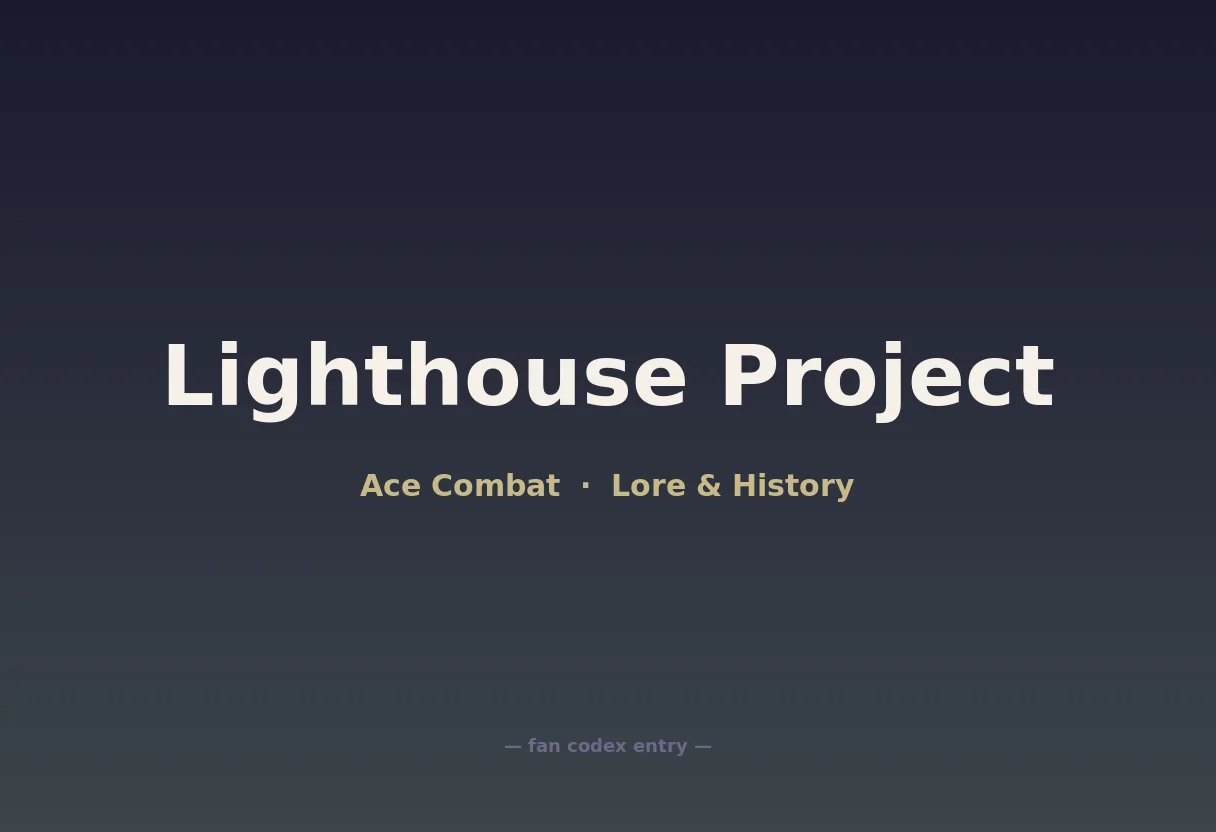 Lighthouse Project

Ace Combat · Lore & History

— fan codex entry —